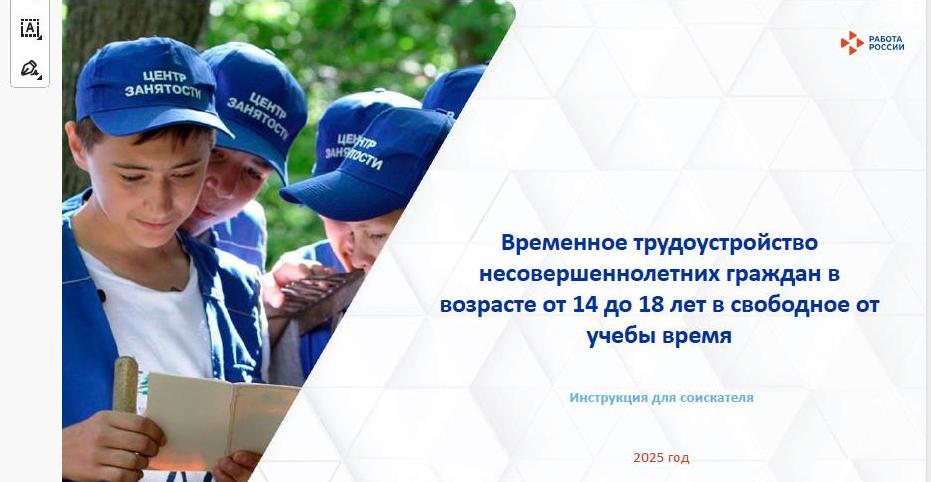 ЦЕНТР ЗАНЯТОСТИ

ЦЕНТР ЗАНЯТОСТИ

ЦЕНТР ЗАНЯТОСТИ

РАБОТА РОССИИ

Временное трудоустройство несовершеннолетних граждан в возрасте от 14 до 18 лет в свободное от учебы время

Инструкция для соискателя

2025 год